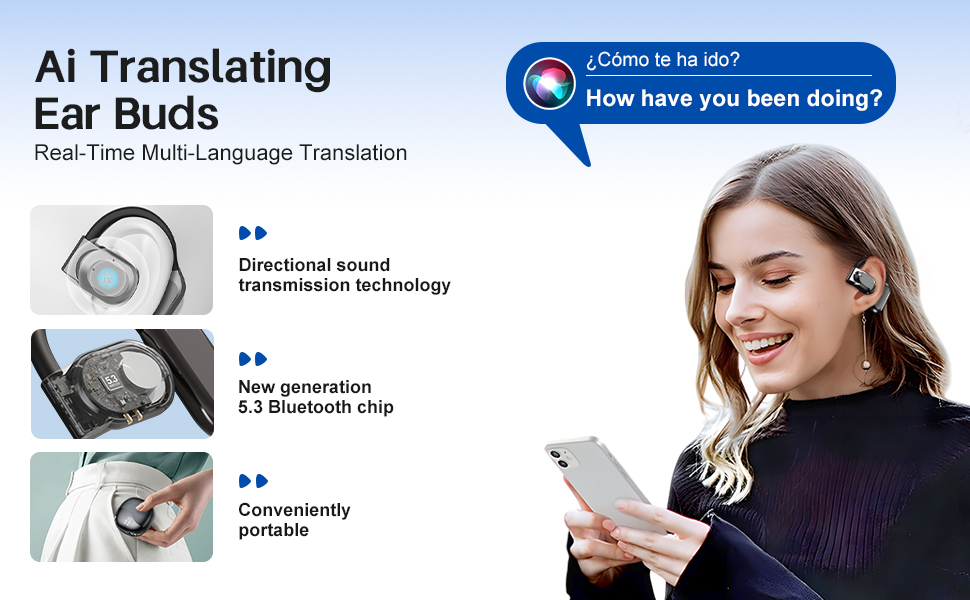 Ai Translating Ear Buds
Real-Time Multi-Language Translation

¿Cómo te ha ido?
How have you been doing?

Directional sound transmission technology

5.3

New generation 5.3 Bluetooth chip

Conveniently portable